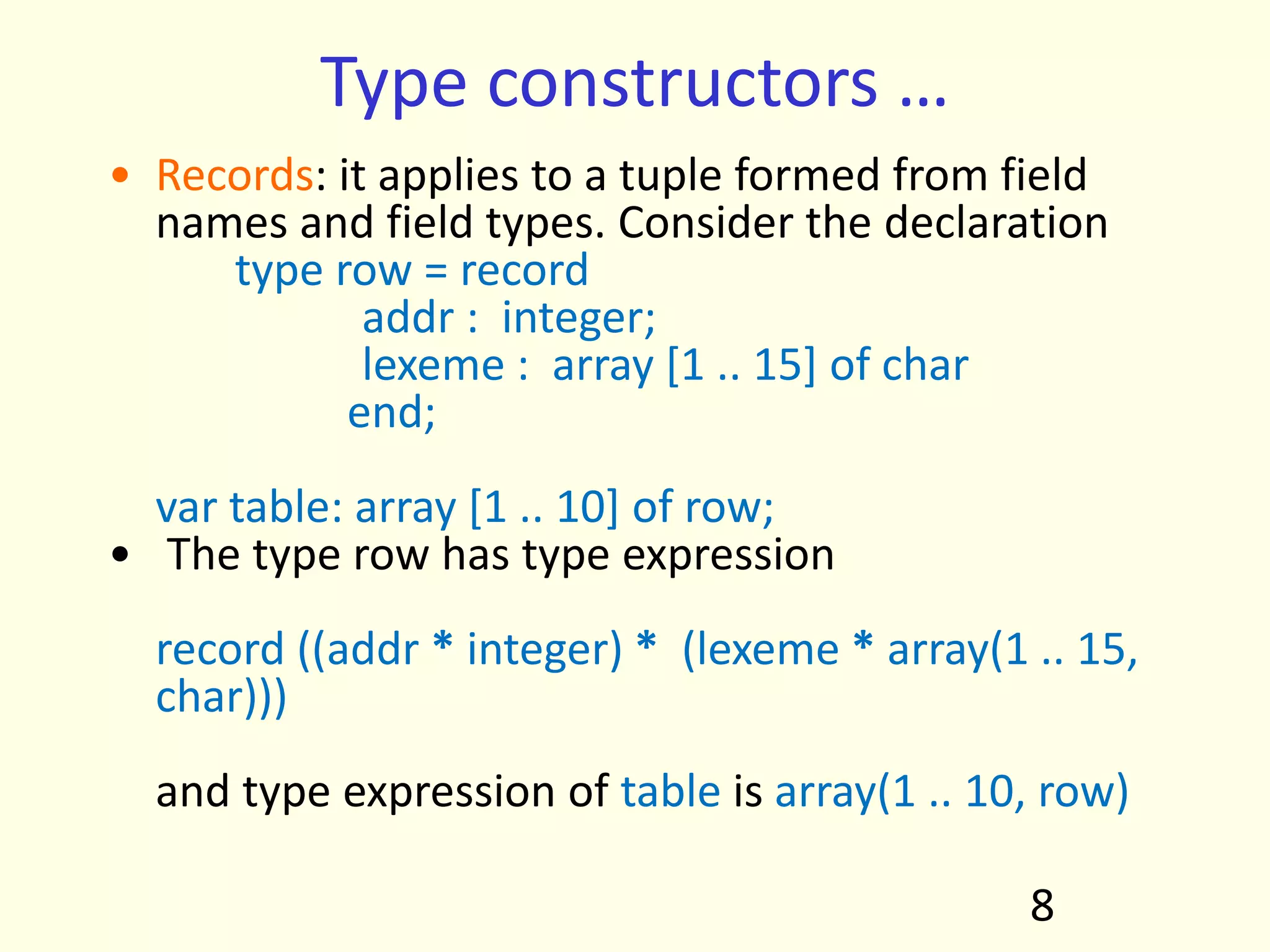 Type constructors …

• Records: it applies to a tuple formed from field names and field types. Consider the declaration
type row = record
addr : integer;
lexeme : array [1 .. 15] of char
end;

var table: array [1 .. 10] of row;

• The type row has type expression

record ((addr * integer) * (lexeme * array(1 .. 15, char)))

and type expression of table is array(1 .. 10, row)

8